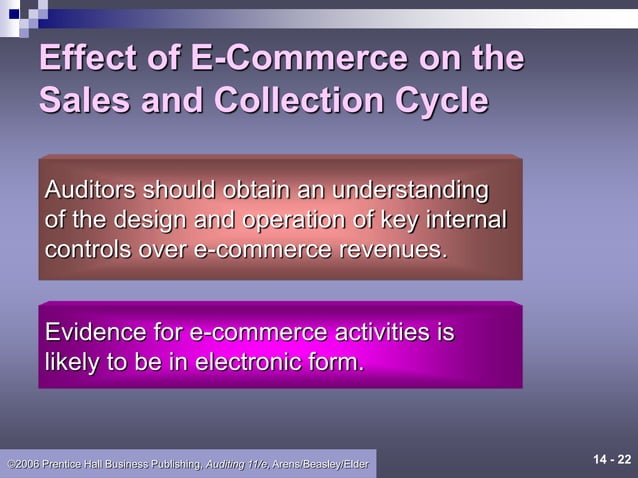 Effect of E-Commerce on the Sales and Collection Cycle

Auditors should obtain an understanding of the design and operation of key internal controls over e-commerce revenues.

Evidence for e-commerce activities is likely to be in electronic form.

©2006 Prentice Hall Business Publishing, Auditing 11/e, Arens/Beasley/Elder

14 - 22